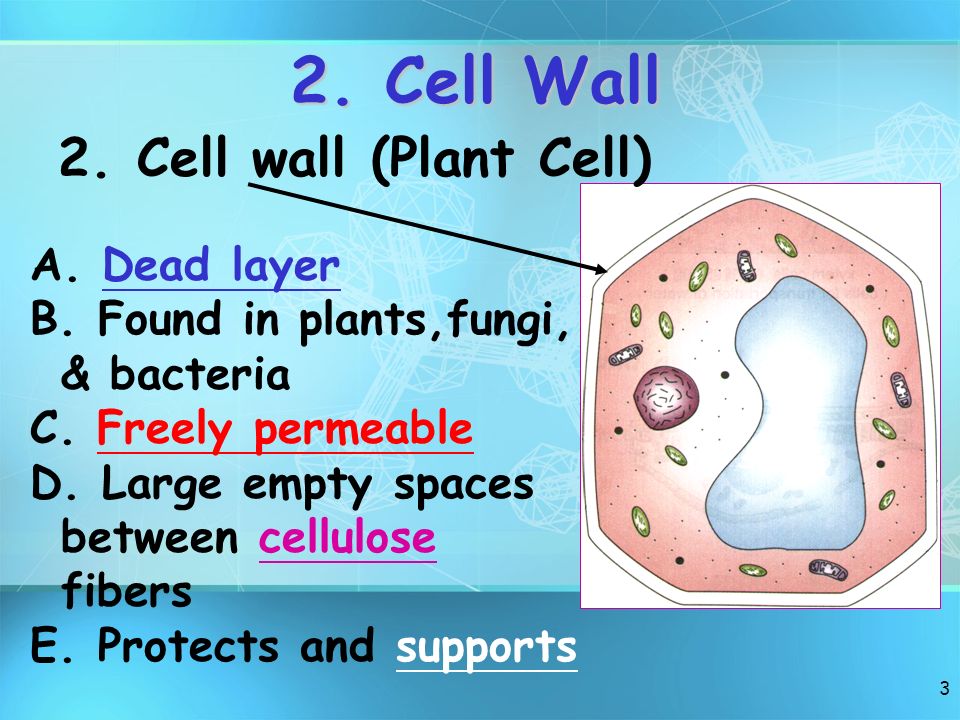 2. Cell Wall

2. Cell wall (Plant Cell)

A. Dead layer
B. Found in plants,fungi, & bacteria
C. Freely permeable
D. Large empty spaces between cellulose fibers
E. Protects and supports

3